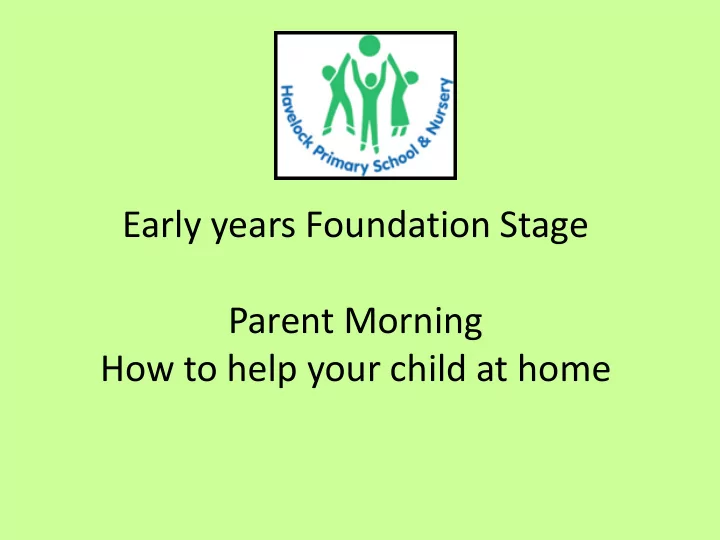 Havelock Primary School & Nursery

Early years Foundation Stage

Parent Morning
How to help your child at home